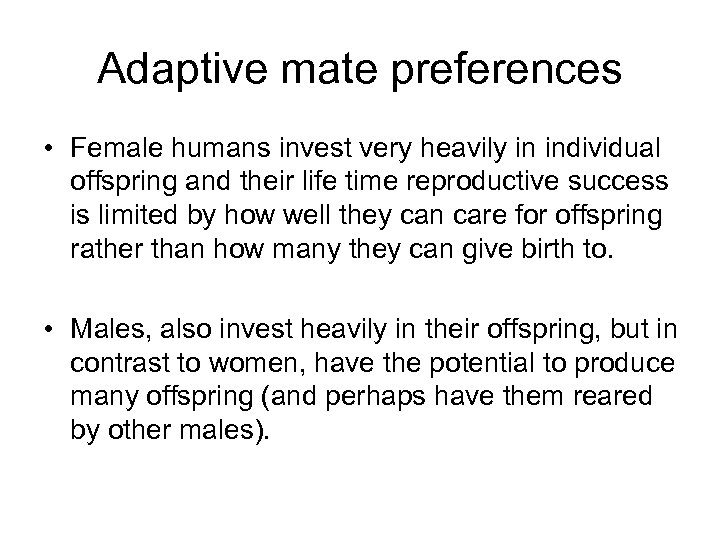 Adaptive mate preferences

• Female humans invest very heavily in individual offspring and their life time reproductive success is limited by how well they can care for offspring rather than how many they can give birth to.

• Males, also invest heavily in their offspring, but in contrast to women, have the potential to produce many offspring (and perhaps have them reared by other males).